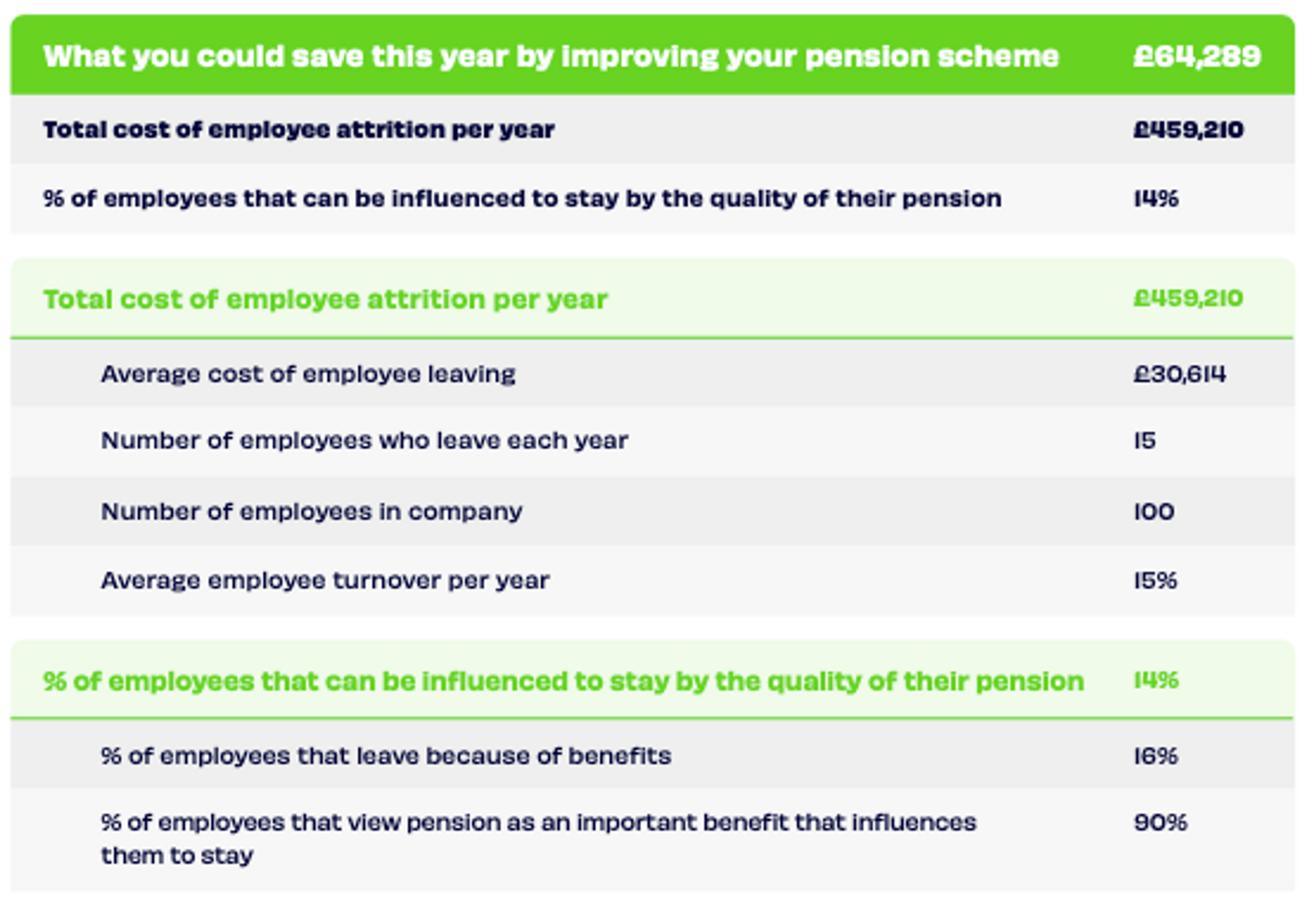 | What you could save this year by improving your pension scheme | £64,289 |
|---|---|
| Total cost of employee attrition per year | £459,210 |
| % of employees that can be influenced to stay by the quality of their pension | 14% |

| Total cost of employee attrition per year | £459,210 |
|---|---|
| Average cost of employee leaving | £30,614 |
| Number of employees who leave each year | 15 |
| Number of employees in company | 100 |
| Average employee turnover per year | 15% |

| % of employees that can be influenced to stay by the quality of their pension | 14% |
|---|---|
| % of employees that leave because of benefits | 16% |
| % of employees that view pension as an important benefit that influences them to stay | 90% |